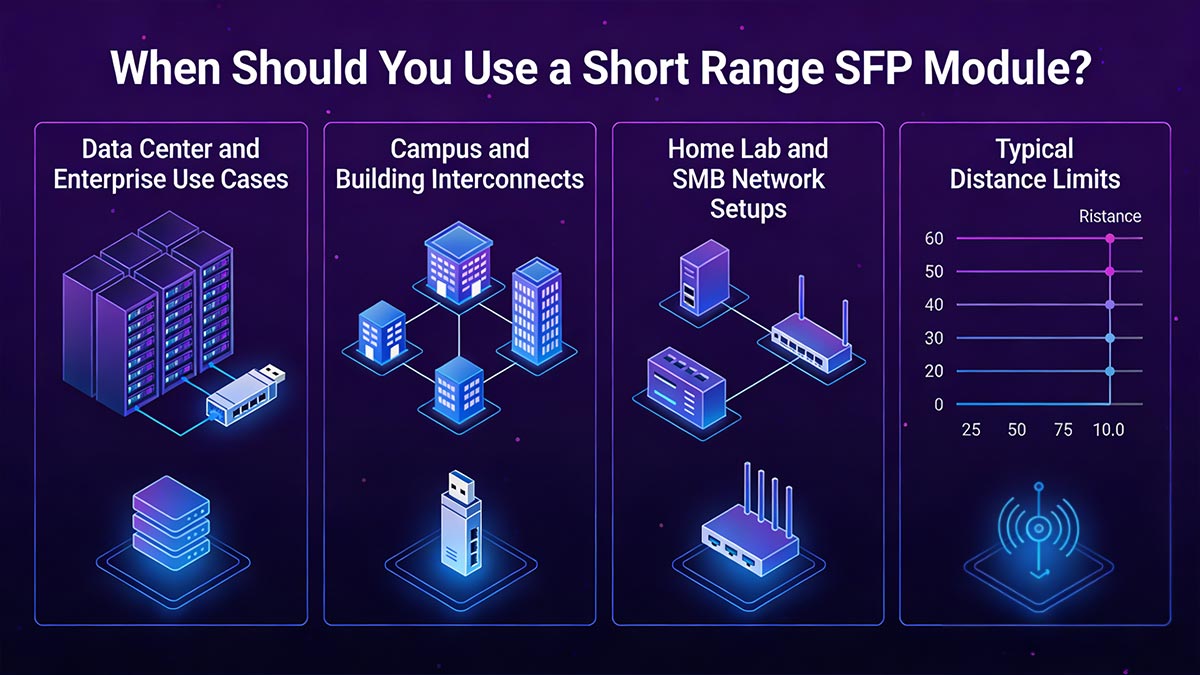 When Should You Use a Short Range SFP Module?

Data Center and Enterprise Use Cases

Campus and Building Interconnects

Home Lab and SMB Network Setups

Typical Distance Limits

Ristance

60
50
40
30
20
0

25 50 75 10.0